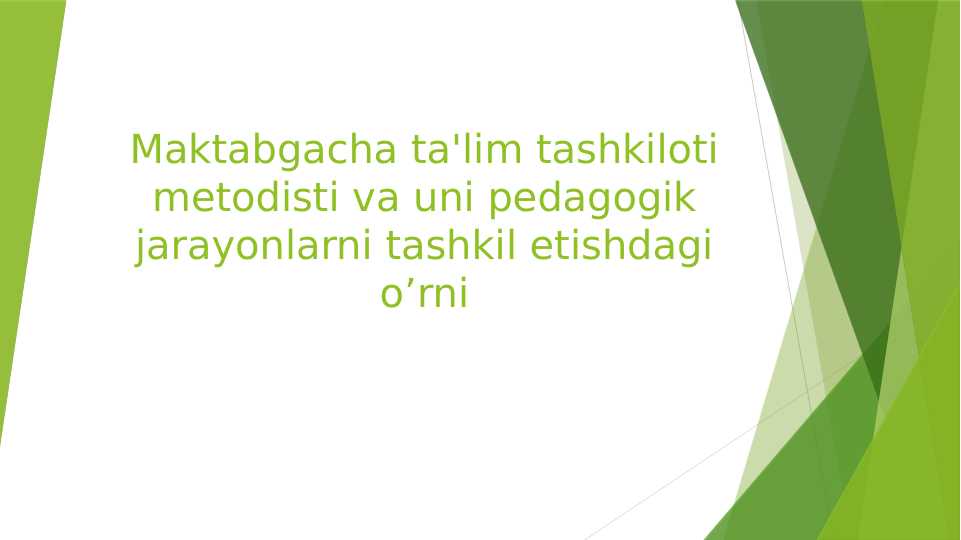 Maktabgacha ta'lim tashkiloti metodisti va uni pedagogik jarayonlarni tashkil etishdagi o’rni